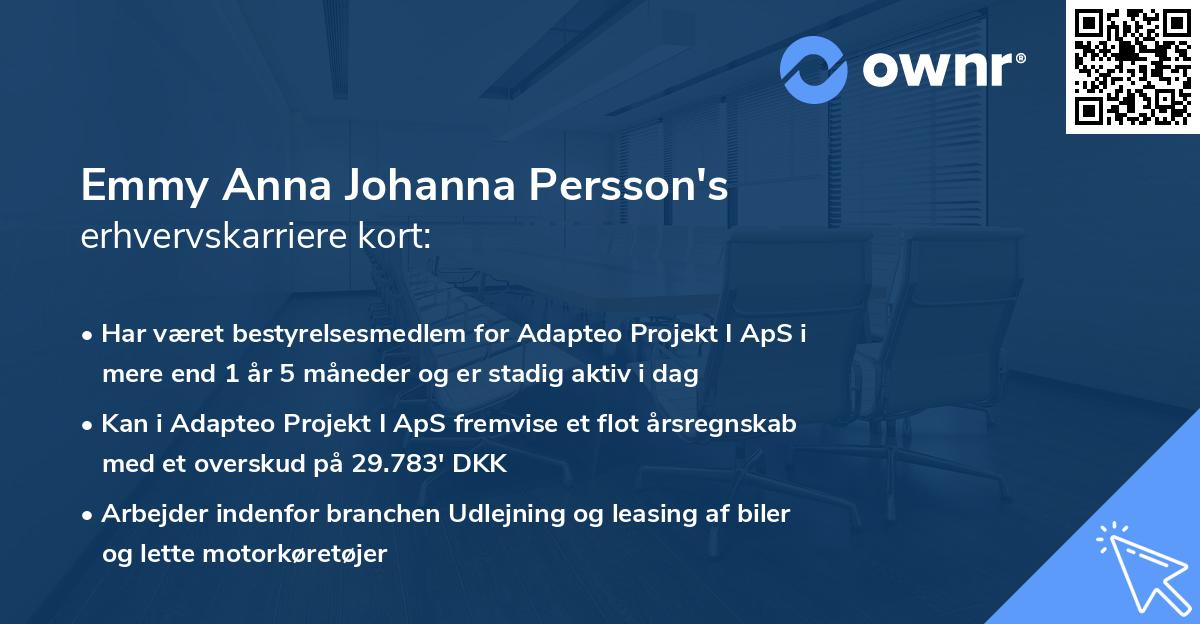 ownr®

Emmy Anna Johanna Persson's
erhvervskarriere kort:

• Har været bestyrelsesmedlem for Adapteo Projekt I ApS i mere end 1 år 5 måneder og er stadig aktiv i dag

• Kan i Adapteo Projekt I ApS fremvise et flot årsregnskab med et overskud på 29.783' DKK

• Arbejder indenfor branchen Udlejning og leasing af biler og lette motorkøretøjer